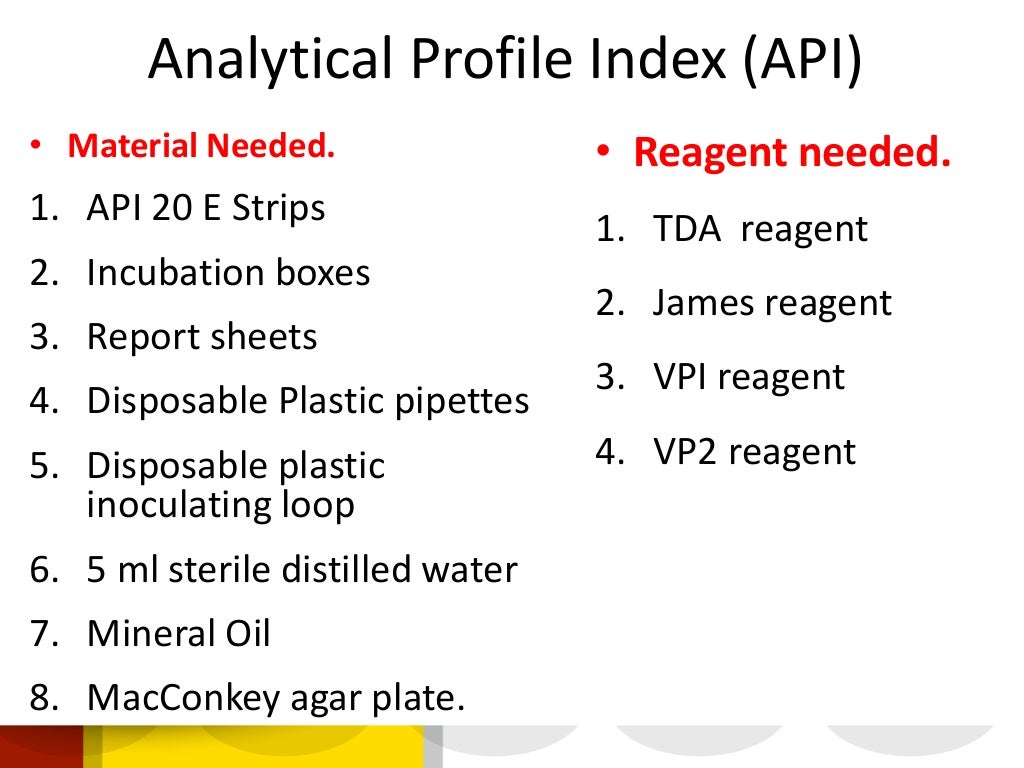 Analytical Profile Index (API)

• Material Needed.

1. API 20 E Strips
2. Incubation boxes
3. Report sheets
4. Disposable Plastic pipettes
5. Disposable plastic inoculating loop
6. 5 ml sterile distilled water
7. Mineral Oil
8. MacConkey agar plate.

• Reagent needed.

1. TDA reagent
2. James reagent
3. VPI reagent
4. VP2 reagent